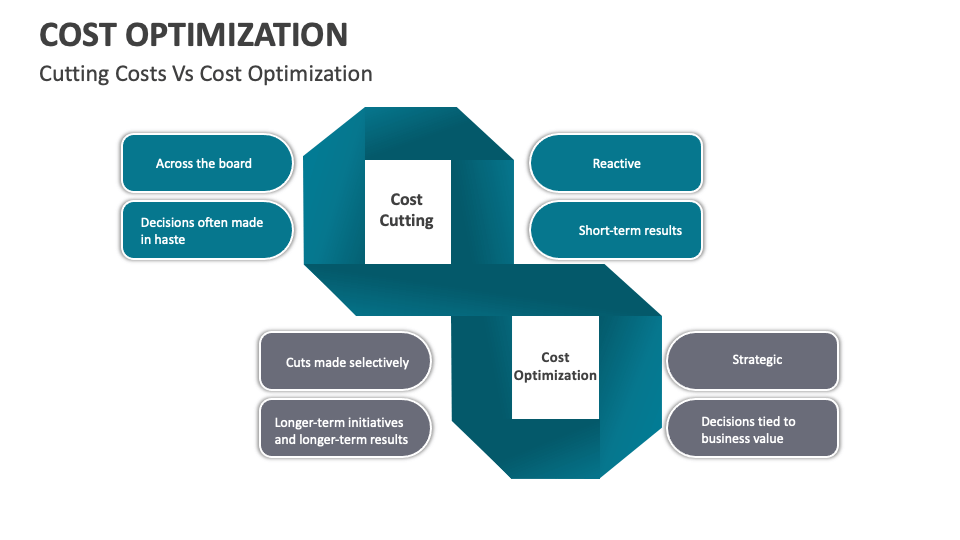 COST OPTIMIZATION

Cutting Costs Vs Cost Optimization

Across the board

Decisions often made in haste

Cost Cutting

Reactive

Short-term results

Cuts made selectively

Longer-term initiatives and longer-term results

Cost Optimization

Strategic

Decisions tied to business value